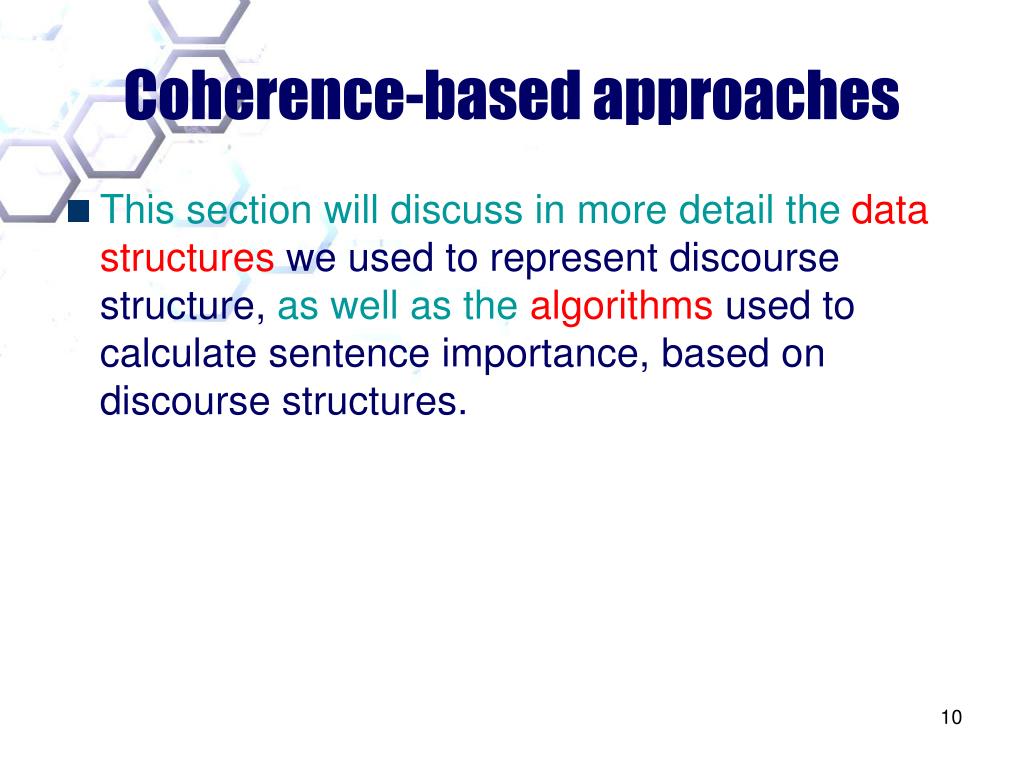 Coherence-based approaches

This section will discuss in more detail the data structures we used to represent discourse structure, as well as the algorithms used to calculate sentence importance, based on discourse structures.

10